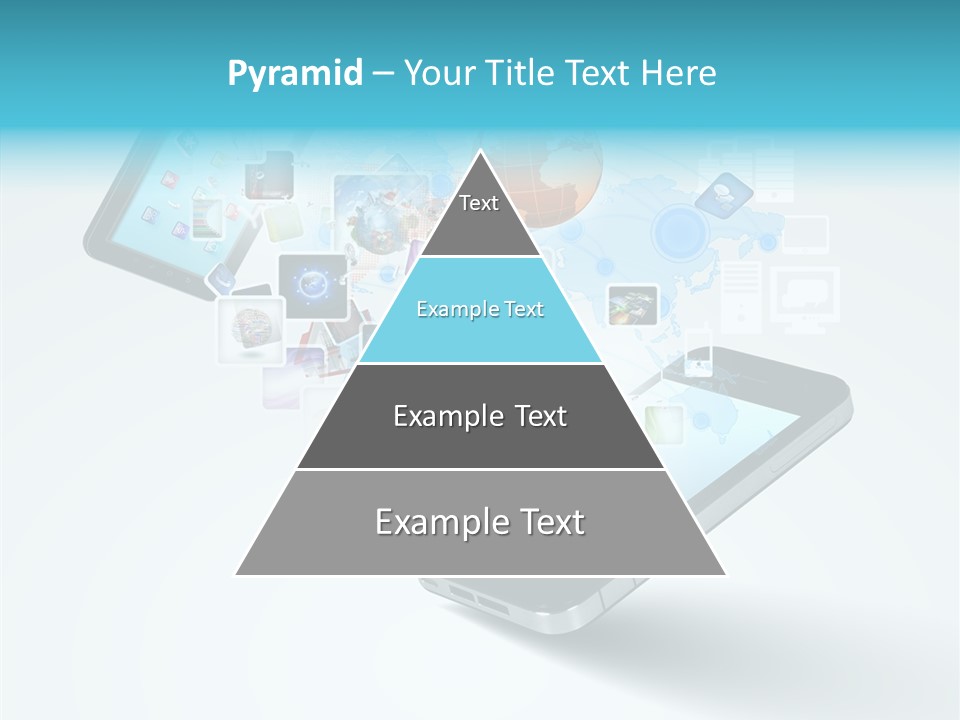 Pyramid – Your Title Text Here

Text

Example Text

Example Text

Example Text